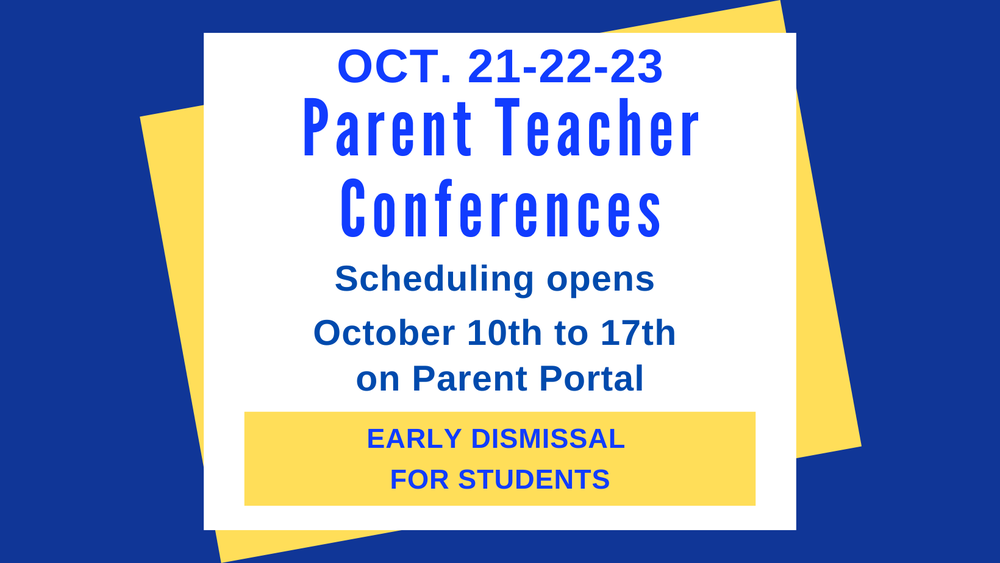 OCT. 21-22-23

Parent Teacher Conferences

Scheduling opens

October 10th to 17th on Parent Portal

EARLY DISMISSAL FOR STUDENTS